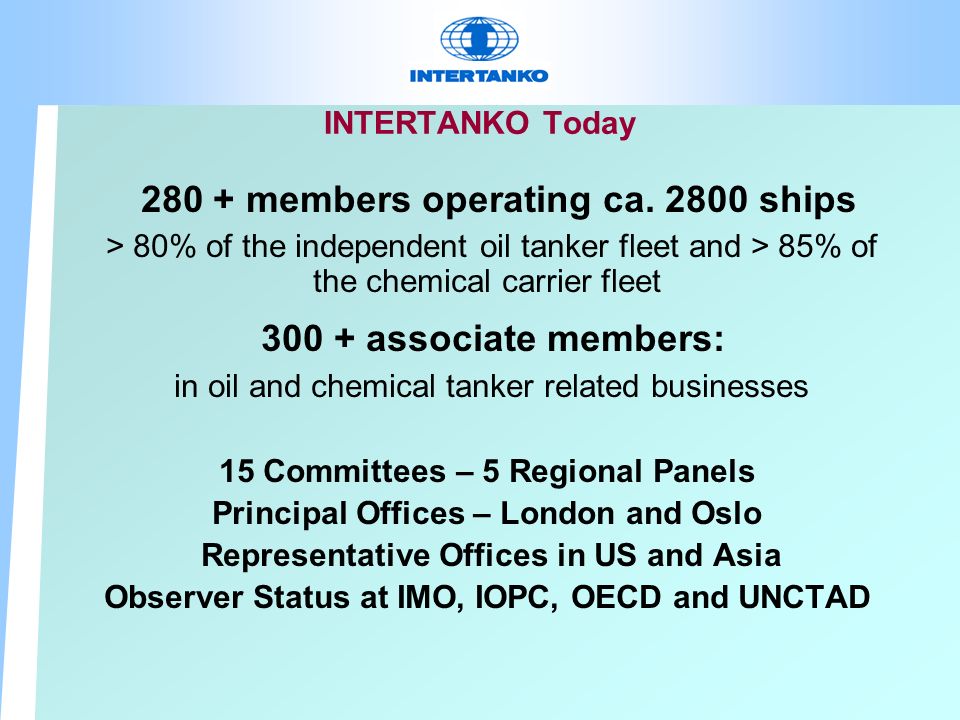 INTERTANKO

INTERTANKO Today

280 + members operating ca. 2800 ships

> 80% of the independent oil tanker fleet and > 85% of the chemical carrier fleet

300 + associate members:

in oil and chemical tanker related businesses

15 Committees – 5 Regional Panels

Principal Offices – London and Oslo

Representative Offices in US and Asia

Observer Status at IMO, IOPC, OECD and UNCTAD